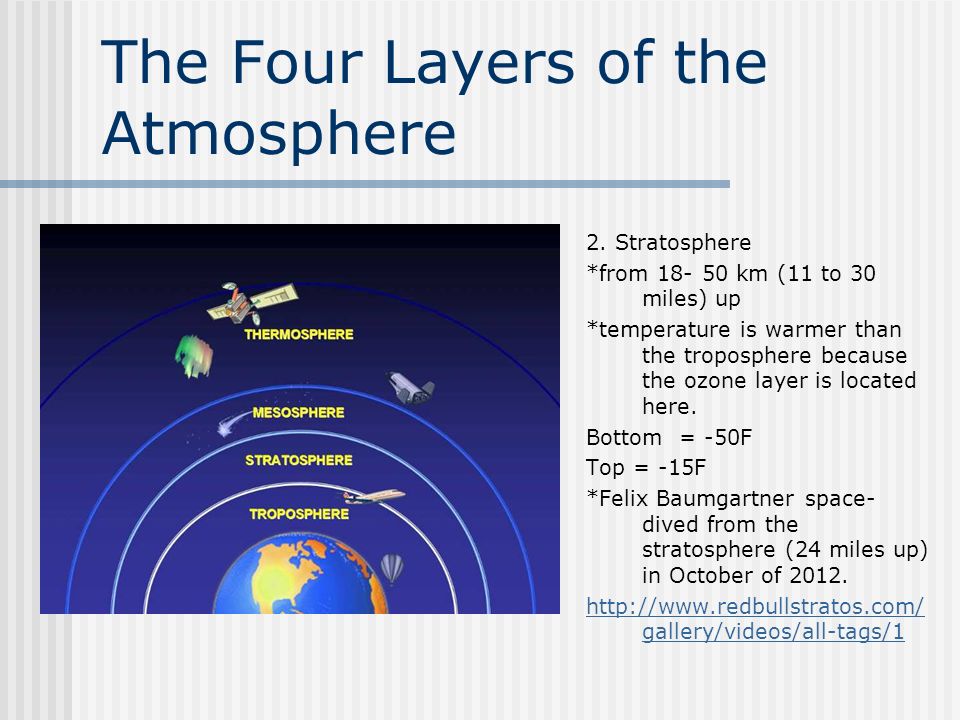 The Four Layers of the Atmosphere

THERMOSPHERE

MESOSPHERE

STRATOSPHERE

TROPOSPHERE

2. Stratosphere

*from 18- 50 km (11 to 30 miles) up

*temperature is warmer than the troposphere because the ozone layer is located here.

Bottom = -50F

Top = -15F

*Felix Baumgartner space-dived from the stratosphere (24 miles up) in October of 2012.

http://www.redbullstratos.com/gallery/videos/all-tags/1